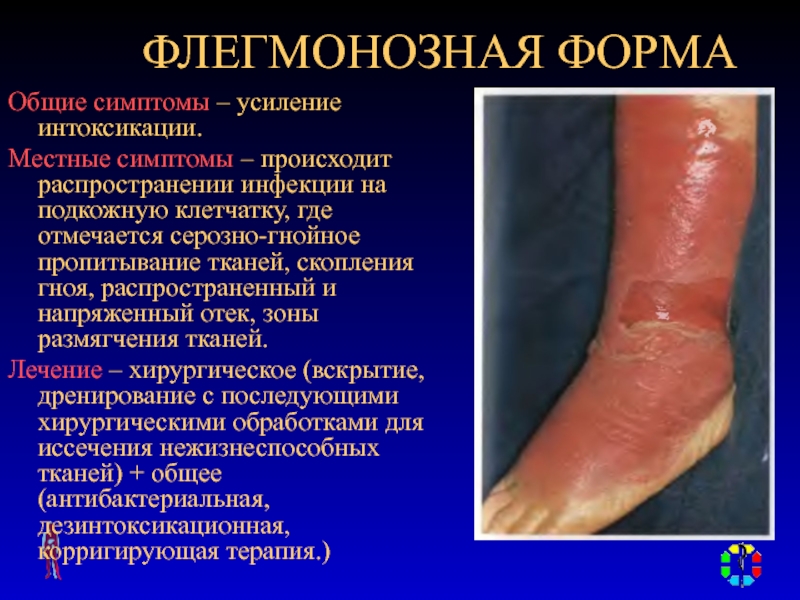 ФЛЕГМОНОЗНАЯ ФОРМА

Общие симптомы – усиление интоксикации.

Местные симптомы – происходит распространении инфекции на подкожную клетчатку, где отмечается серозно-гнойное пропитывание тканей, скопления гноя, распространенный и напряженный отек, зоны размягчения тканей.

Лечение – хирургическое (вскрытие, дренирование с последующими хирургическими обработками для иссечения нежизнеспособных тканей) + общее (антибактериальная, дезинтоксикационная, корригирующая терапия.)